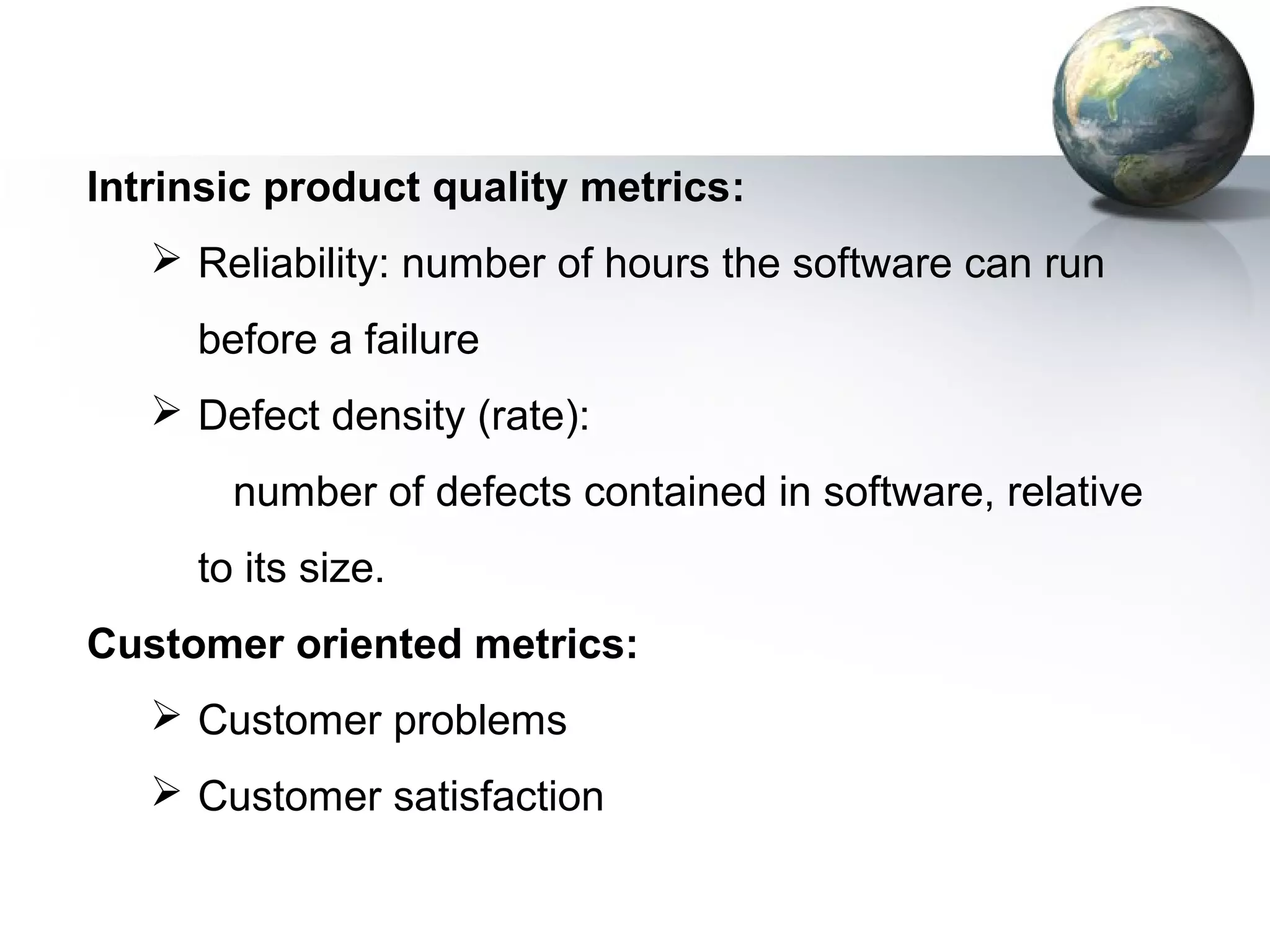 Intrinsic product quality metrics:

➢ Reliability: number of hours the software can run before a failure

➢ Defect density (rate):

number of defects contained in software, relative to its size.

Customer oriented metrics:

➢ Customer problems

➢ Customer satisfaction